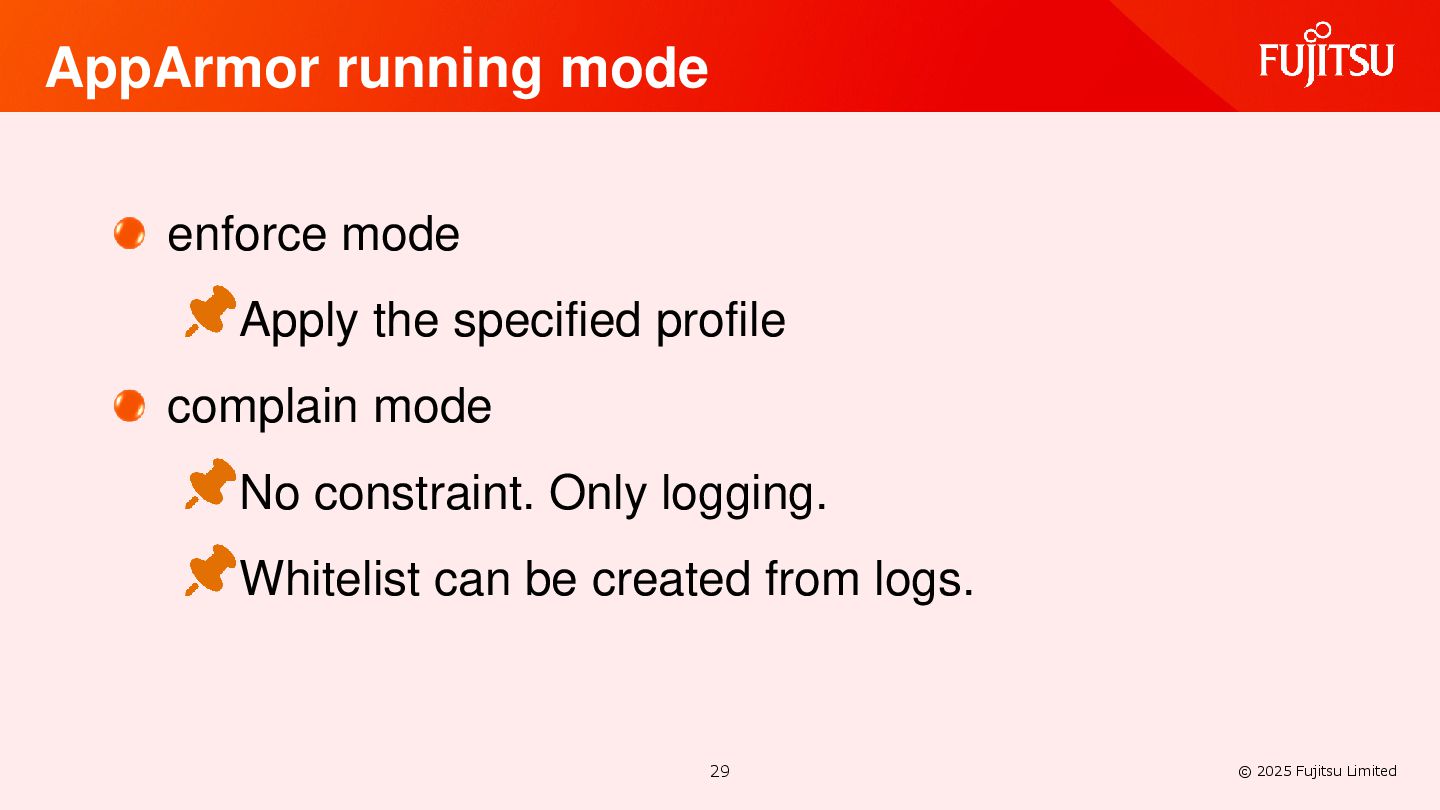 AppArmor running mode

FUJITSU

enforce mode

Apply the specified profile

complain mode

No constraint. Only logging.

Whitelist can be created from logs.

29

© 2025 Fujitsu Limited